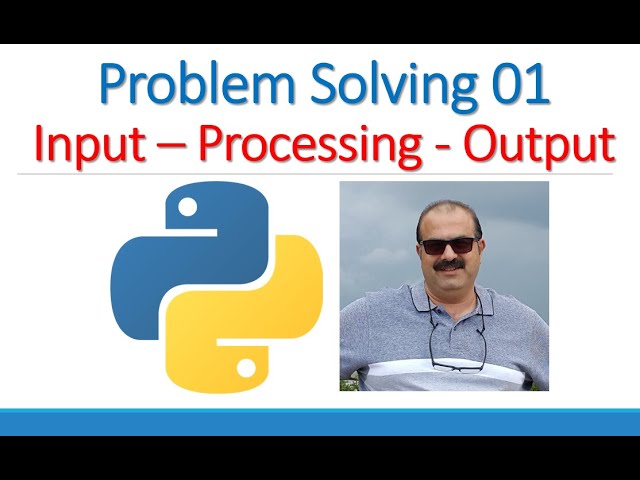 Problem Solving 01
Input – Processing - Output